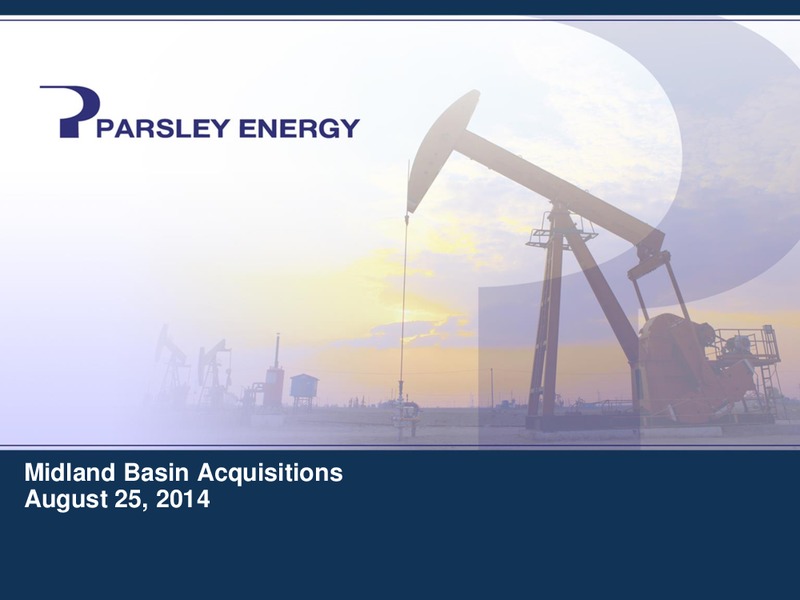 PARSLEY ENERGY

Midland Basin Acquisitions
August 25, 2014